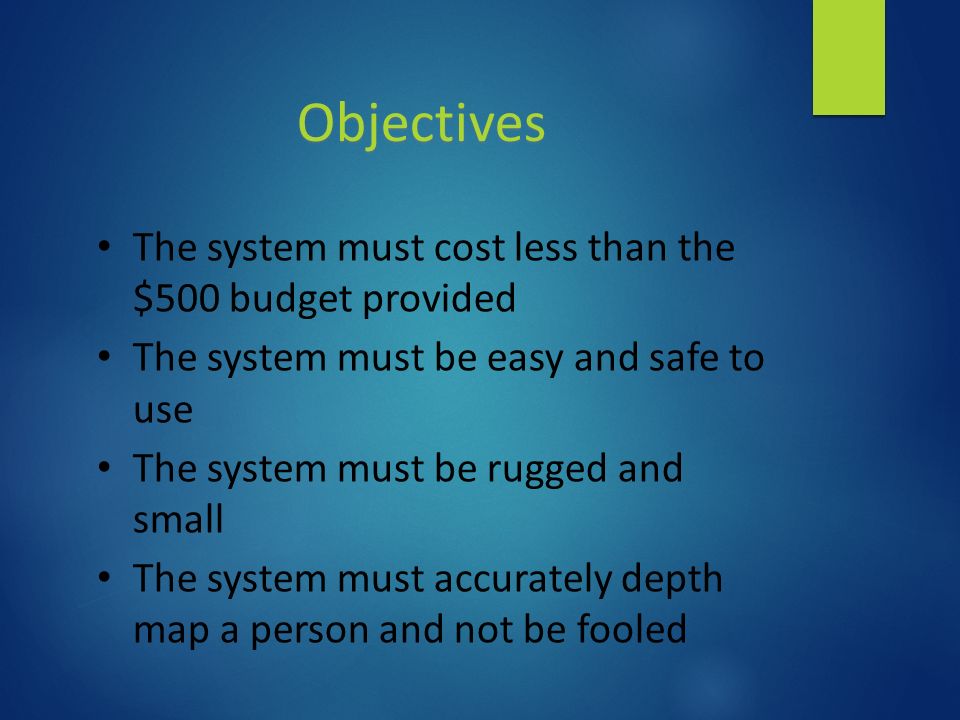 Objectives

• The system must cost less than the \$500 budget provided
• The system must be easy and safe to use
• The system must be rugged and small
• The system must accurately depth map a person and not be fooled